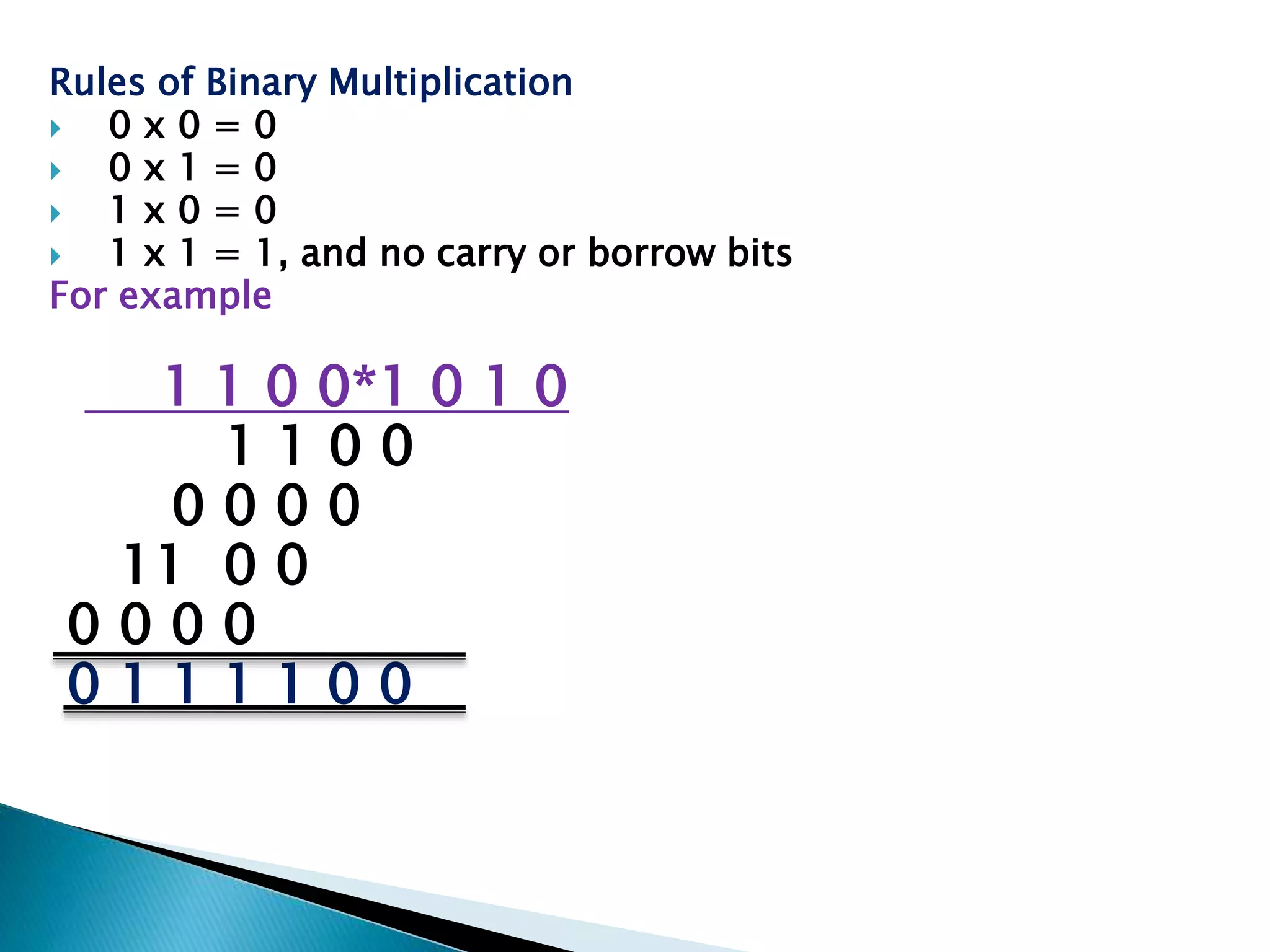 Rules of Binary Multiplication
0 x 0 = 0
0 x 1 = 0
1 x 0 = 0
1 x 1 = 1, and no carry or borrow bits
For example

1 1 0 0*1 0 1 0
1 1 0 0
0 0 0 0
11 0 0
0 0 0 0
0 1 1 1 1 0 0